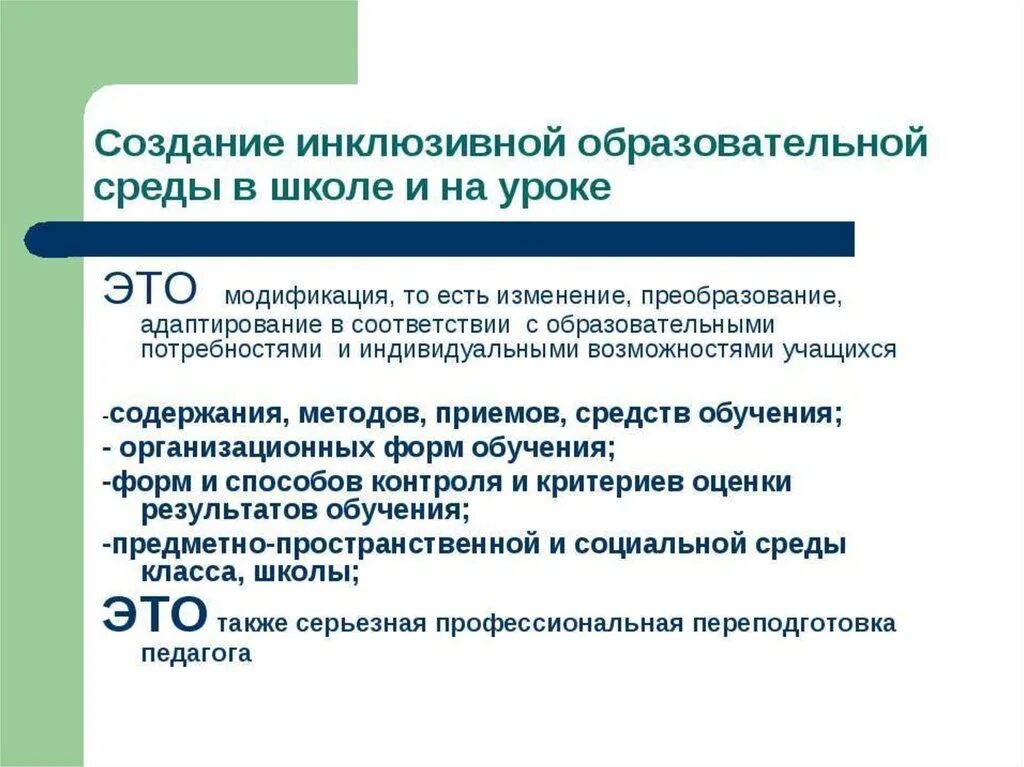 Создание инклюзивной образовательной среды в школе и на уроке

ЭТО модификация, то есть изменение, преобразование, адаптирование в соответствии с образовательными потребностями и индивидуальными возможностями учащихся

-содержания, методов, приемов, средств обучения;
- организационных форм обучения;
-форм и способов контроля и критериев оценки результатов обучения;
-предметно-пространственной и социальной среды класса, школы;

ЭТО также серьезная профессиональная переподготовка педагога